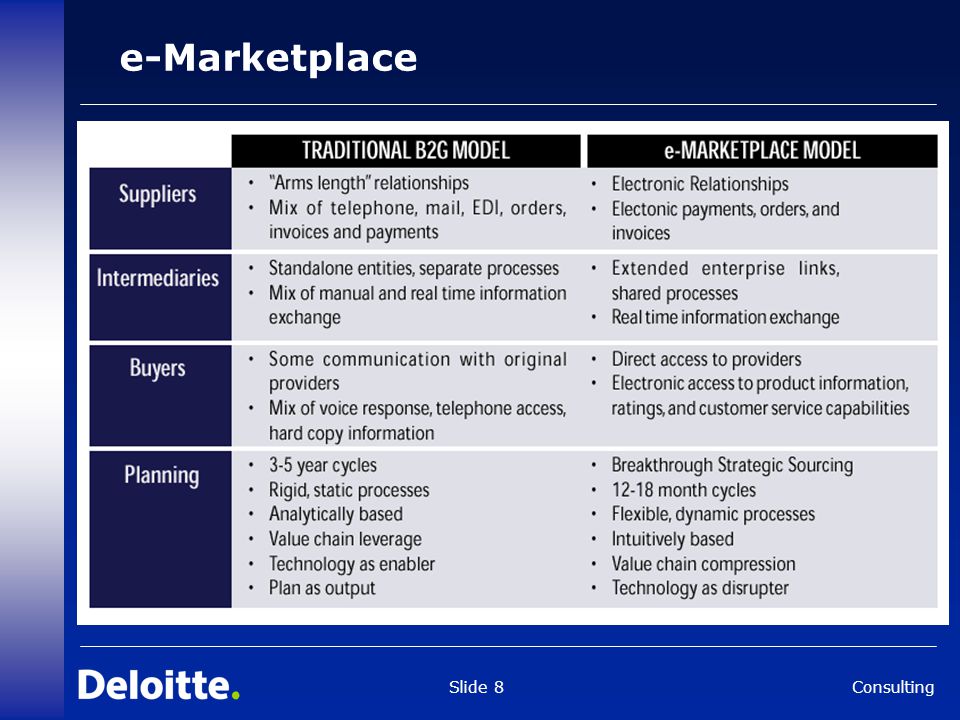 e-Marketplace

| | TRADITIONAL B2G MODEL | e-MARKETPLACE MODEL |
|---|---|---|
| Suppliers | • "Arms length" relationships • Mix of telephone, mail, EDI, orders, invoices and payments | • Electronic Relationships • Electonic payments, orders, and invoices |
| Intermediaries | • Standalone entities, separate processes • Mix of manual and real time information exchange | • Extended enterprise links, shared processes • Real time information exchange |
| Buyers | • Some communication with original providers • Mix of voice response, telephone access, hard copy information | • Direct access to providers • Electronic access to product information, ratings, and customer service capabilities |
| Planning | • 3-5 year cycles • Rigid, static processes • Analytically based • Value chain leverage • Technology as enabler • Plan as output | • Breakthrough Strategic Sourcing • 12-18 month cycles • Flexible, dynamic processes • Intuitively based • Value chain compression • Technology as disrupter |

Deloitte.

Slide 8

Consulting